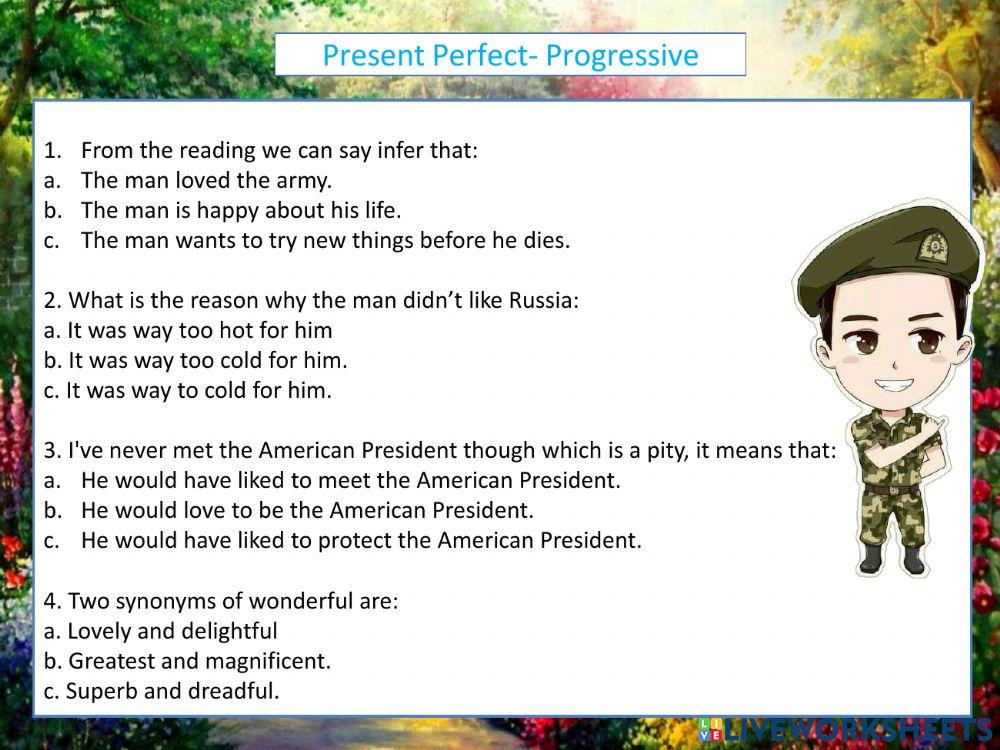 Present Perfect- Progressive

1. From the reading we can say infer that:
a. The man loved the army.
b. The man is happy about his life.
c. The man wants to try new things before he dies.

2. What is the reason why the man didn't like Russia:
a. It was way too hot for him
b. It was way too cold for him.
c. It was way to cold for him.

3. I've never met the American President though which is a pity, it means that:
a. He would have liked to meet the American President.
b. He would love to be the American President.
c. He would have liked to protect the American President.

4. Two synonyms of wonderful are:
a. Lovely and delightful
b. Greatest and magnificent.
c. Superb and dreadful.

LIVEWORKSHEETS